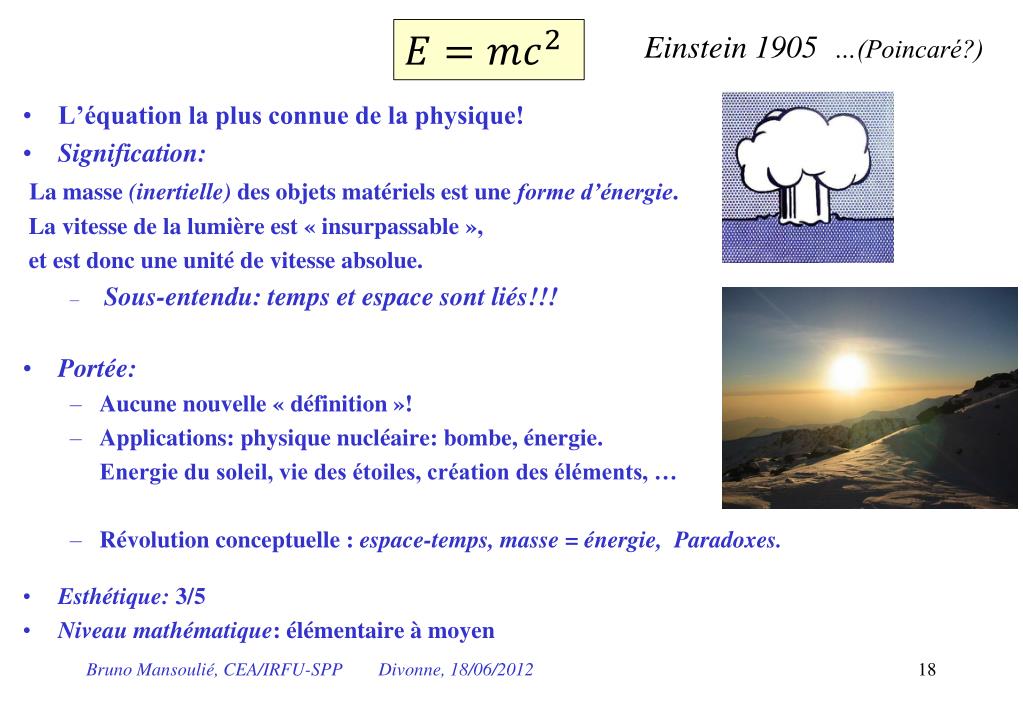 $E = mc^2$ Einstein 1905 …(Poincaré?)

• L'équation la plus connue de la physique!
• Signification:

La masse (inertielle) des objets matériels est une forme d'énergie.
La vitesse de la lumière est « insurpassable »,
et est donc une unité de vitesse absolue.

– Sous-entendu: temps et espace sont liés!!!

• Portée:
– Aucune nouvelle « définition »!
– Applications: physique nucléaire: bombe, énergie.
Energie du soleil, vie des étoiles, création des éléments, …

– Révolution conceptuelle : espace-temps, masse = énergie, Paradoxes.

• Esthétique: 3/5
• Niveau mathématique: élémentaire à moyen

Bruno Mansoulié, CEA/IRFU-SPP Divonne, 18/06/2012 18